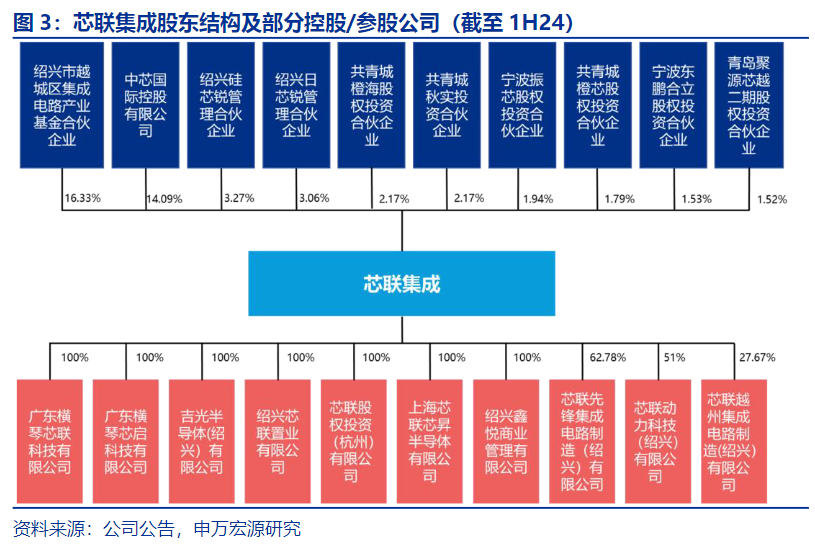 图 3：芯联集成股东结构及部分控股/参股公司（截至 1H24）

绍兴市越城区集成电路产业基金合伙企业

中芯国际控股有限公司

绍兴硅芯锐管理合伙企业

绍兴日芯锐管理合伙企业

共青城橙海股权投资合伙企业

共青城秋实投资合伙企业

宁波振芯股权投资合伙企业

共青城橙芯股权投资合伙企业

宁波东鹏合立股权投资合伙企业

青岛聚源芯越二期股权投资合伙企业

16.33%

14.09%

3.27%

3.06%

2.17%

2.17%

1.94%

1.79%

1.53%

1.52%

芯联集成

100%

100%

100%

100%

100%

100%

100%

62.78%

51%

27.67%

广东横琴芯联科技有限公司

广东横琴芯启科技有限公司

吉光半导体(绍兴）有限公司

绍兴芯联置业有限公司

芯联股权投资（杭州）有限公司

上海芯联芯昇半导体有限公司

绍兴鑫悦商业管理有限公司

芯联先锋集成电路制造（绍兴）有限公司

芯联动力科技（绍兴）有限公司

芯联越州集成电路制造(绍兴)有限公司

资料来源：公司公告，申万宏源研究